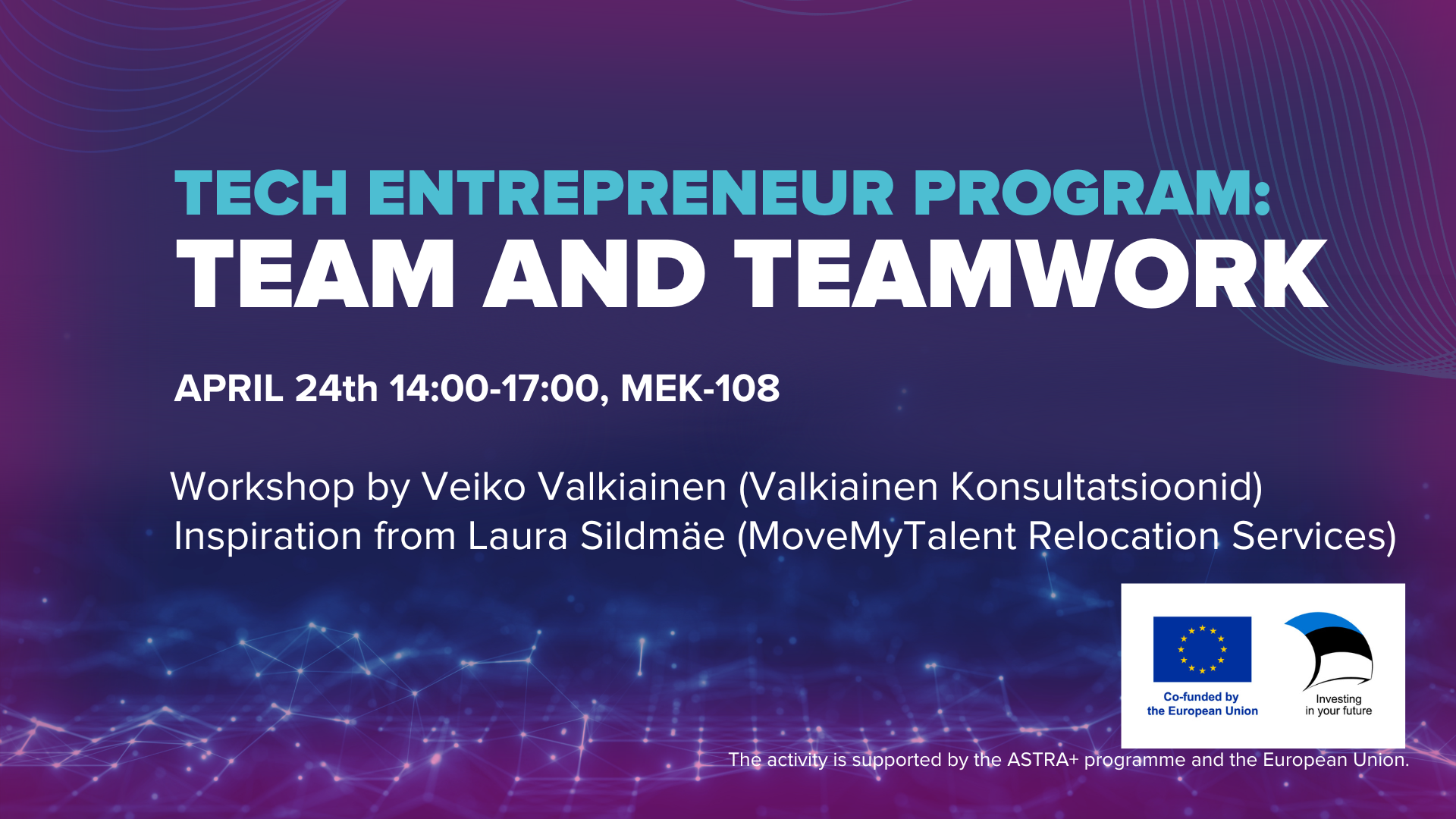 TECH ENTREPRENEUR PROGRAM:
TEAM AND TEAMWORK

APRIL 24th 14:00-17:00, MEK-108

Workshop by Veiko Valkiainen (Valkiainen Konsultatsioonid)
Inspiration from Laura Sildmäe (MoveMyTalent Relocation Services)

Co-funded by
the European Union

Investing
in your future

The activity is supported by the ASTRA+ programme and the European Union.